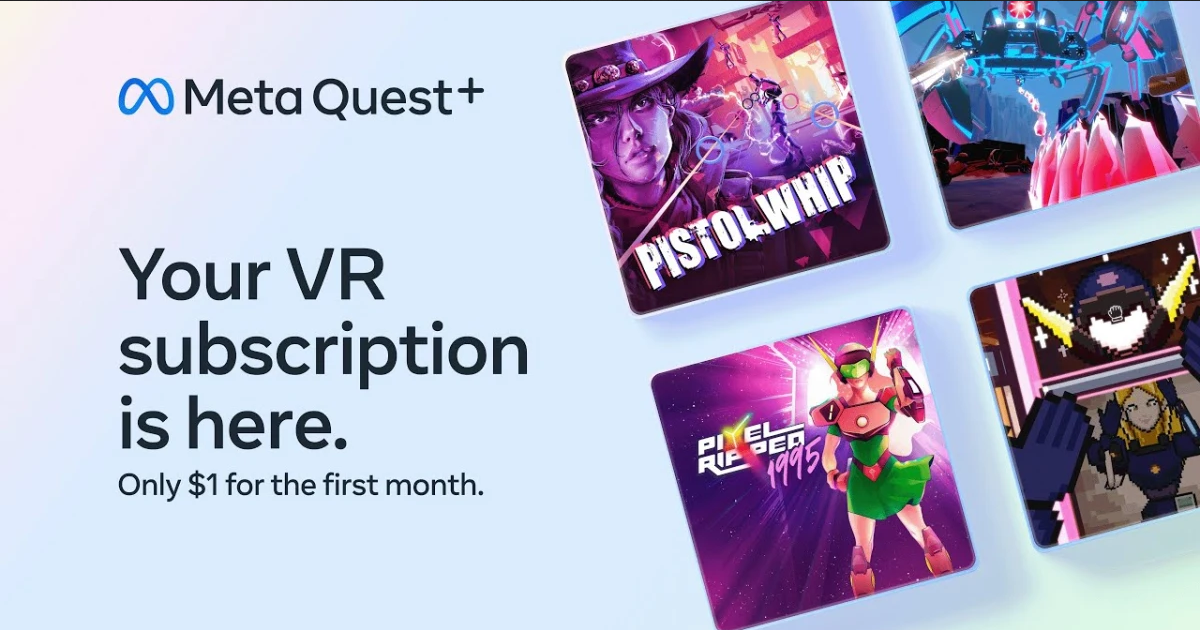 Meta Quest+

Your VR subscription is here.

Only $1 for the first month.

PISTOL WHIP

PIXEL RIPPED 1995